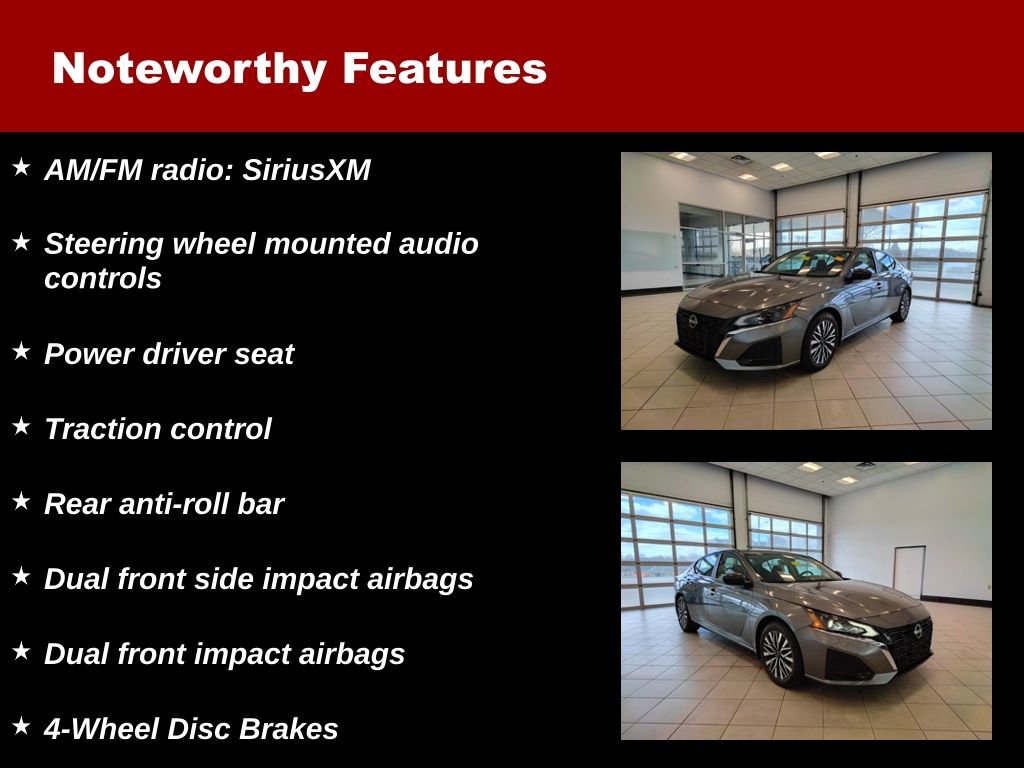 Noteworthy Features

★ AM/FM radio: SiriusXM

★ Steering wheel mounted audio controls

★ Power driver seat

★ Traction control

★ Rear anti-roll bar

★ Dual front side impact airbags

★ Dual front impact airbags

★ 4-Wheel Disc Brakes